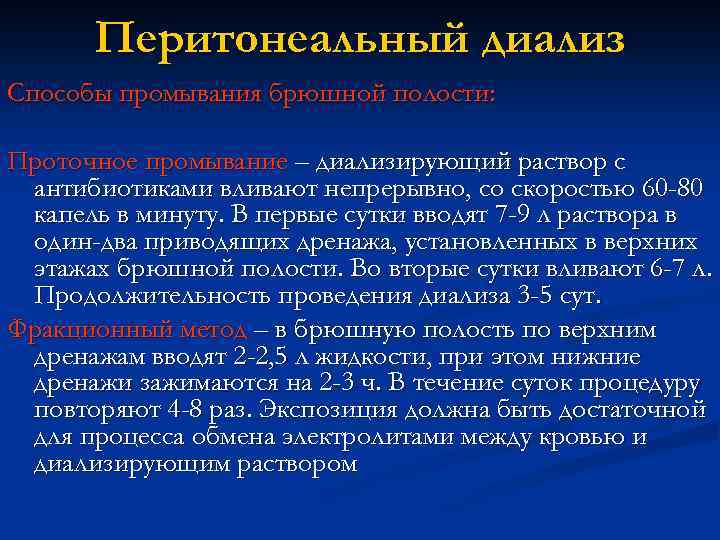 Перитонеальный диализ

Способы промывания брюшной полости:

Проточное промывание – диализирующий раствор с антибиотиками вливают непрерывно, со скоростью 60-80 капель в минуту. В первые сутки вводят 7-9 л раствора в один-два приводящих дренажа, установленных в верхних этажах брюшной полости. Во вторые сутки вливают 6-7 л. Продолжительность проведения диализа 3-5 сут.

Фракционный метод – в брюшную полость по верхним дренажам вводят 2-2,5 л жидкости, при этом нижние дренажи зажимаются на 2-3 ч. В течение суток процедуру повторяют 4-8 раз. Экспозиция должна быть достаточной для процесса обмена электролитами между кровью и диализирующим раствором